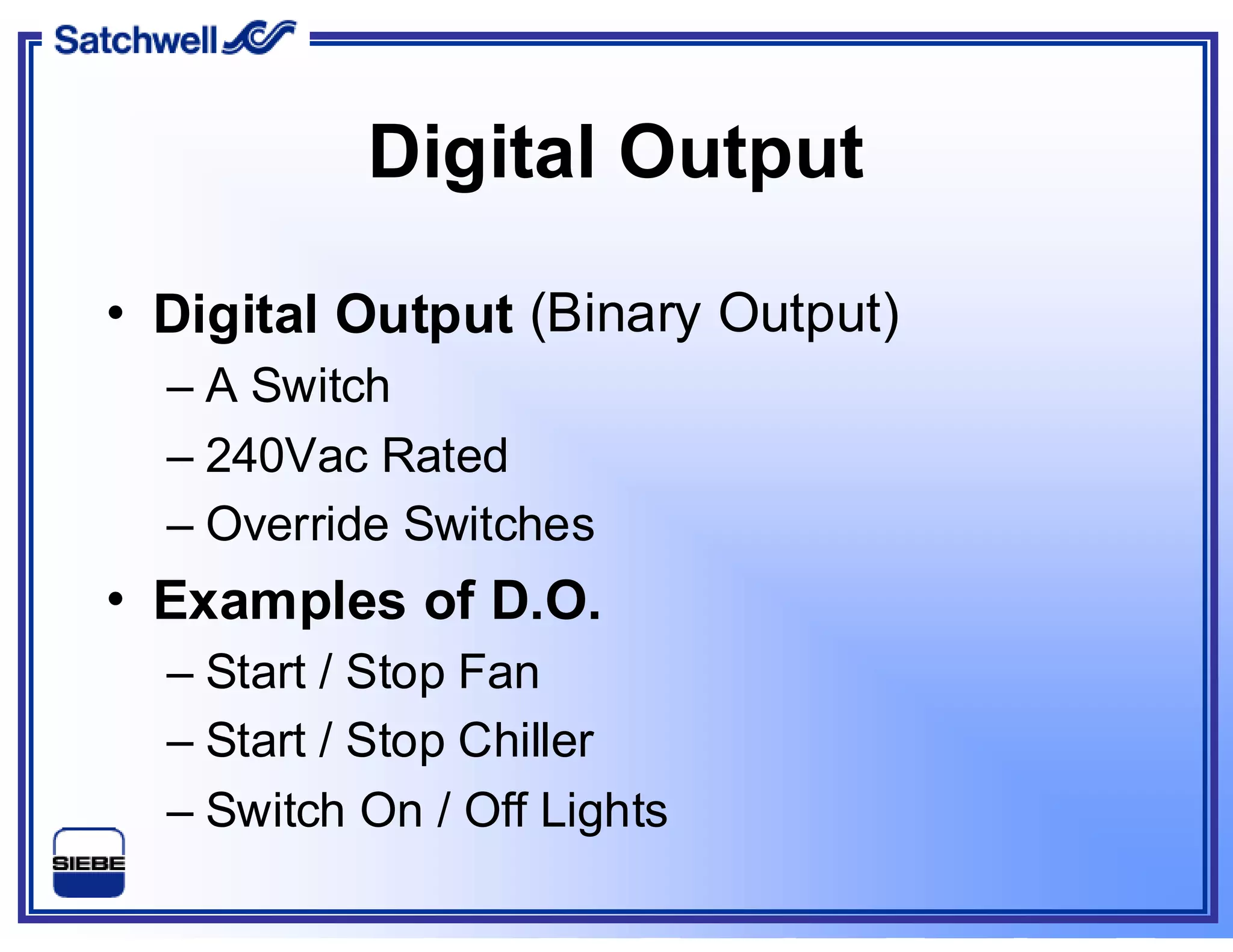 Satchwell

Digital Output

• Digital Output (Binary Output)
– A Switch
– 240Vac Rated
– Override Switches
• Examples of D.O.
– Start / Stop Fan
– Start / Stop Chiller
– Switch On / Off Lights

SIEBE